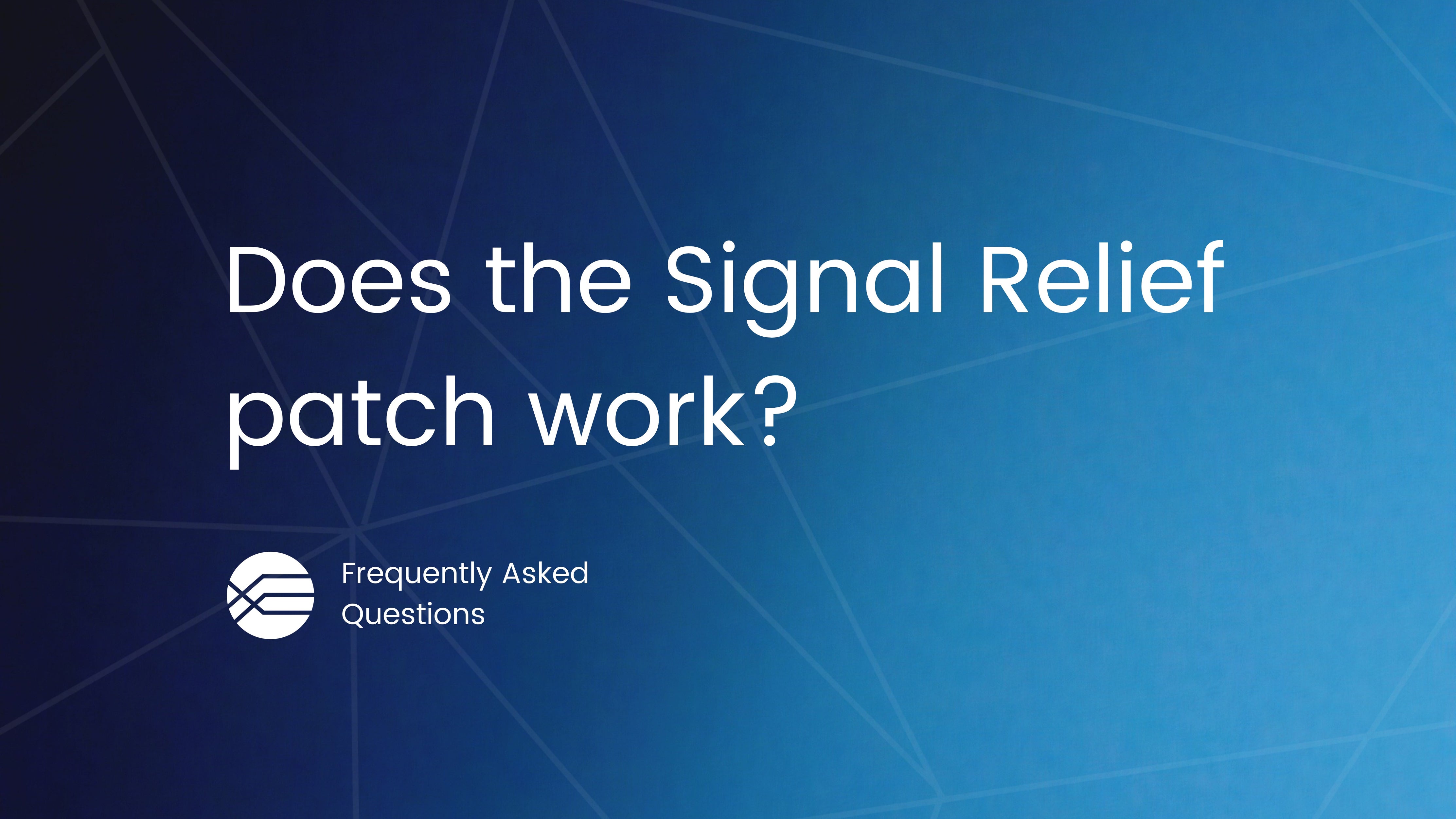 Does the Signal Relief patch work?

Frequently Asked Questions